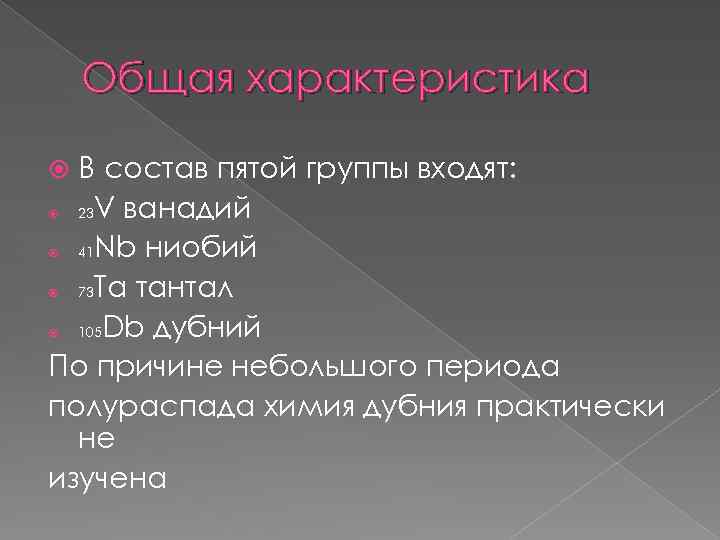 Общая характеристика

В состав пятой группы входят:
$_{23}V$ ванадий
$_{41}Nb$ ниобий
$_{73}Ta$ тантал
$_{105}Db$ дубний
По причине небольшого периода полураспада химия дубния практически не
изучена